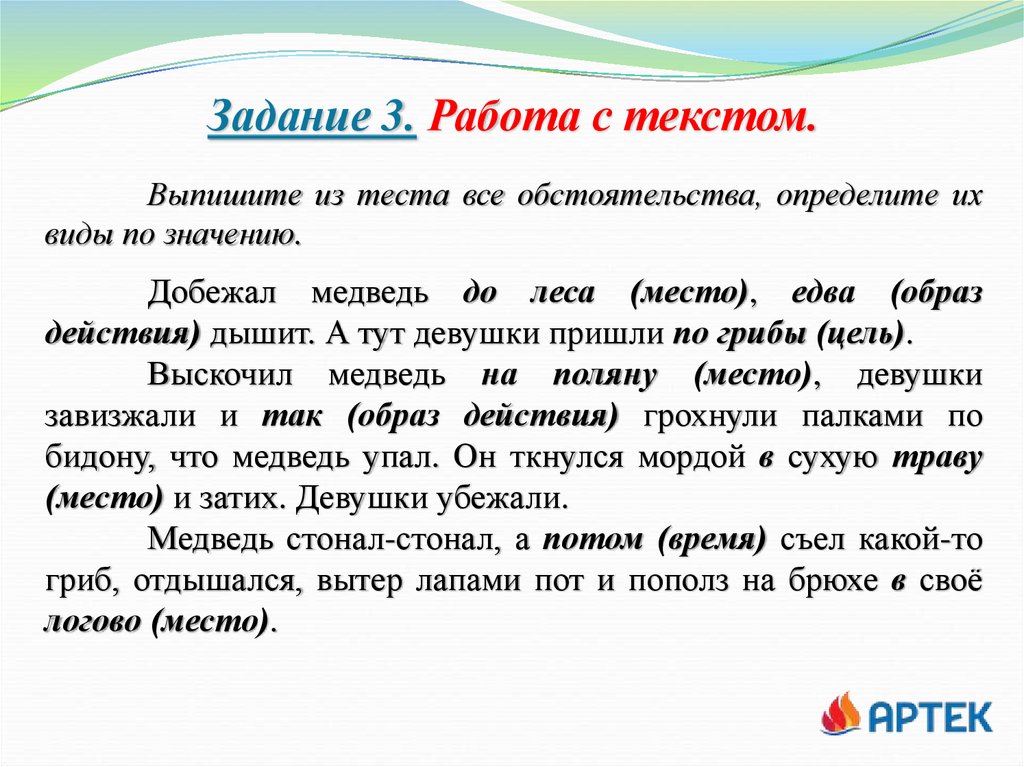 Задание 3. Работа с текстом.

Выпишите из теста все обстоятельства, определите их виды по значению.

Добежал медведь до леса (место), едва (образ действия) дышит. А тут девушки пришли по грибы (цель).

Выскочил медведь на поляну (место), девушки завизжали и так (образ действия) грохнули палками по бидону, что медведь упал. Он ткнулся мордой в сухую траву (место) и затих. Девушки убежали.

Медведь стонал-стонал, а потом (время) съел какой-то гриб, отдышался, вытер лапами пот и пополз на брюхе в своё логово (место).

АРТЕК